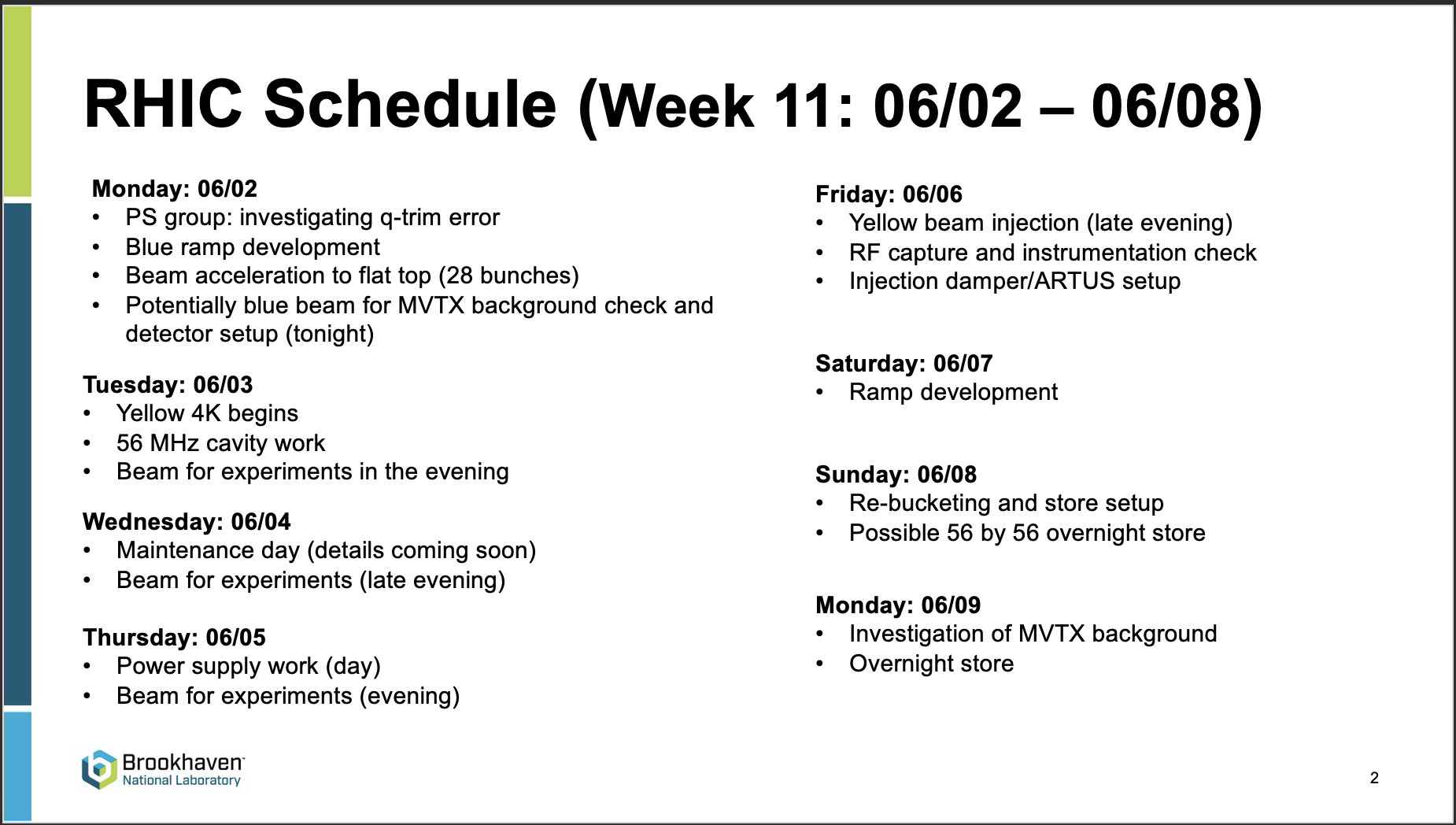 RHIC Schedule (Week 11: 06/02 – 06/08)

Monday: 06/02
• PS group: investigating q-trim error
• Blue ramp development
• Beam acceleration to flat top (28 bunches)
• Potentially blue beam for MVTX background check and detector setup (tonight)

Tuesday: 06/03
• Yellow 4K begins
• 56 MHz cavity work
• Beam for experiments in the evening

Wednesday: 06/04
• Maintenance day (details coming soon)
• Beam for experiments (late evening)

Thursday: 06/05
• Power supply work (day)
• Beam for experiments (evening)

Friday: 06/06
• Yellow beam injection (late evening)
• RF capture and instrumentation check
• Injection damper/ARTUS setup

Saturday: 06/07
• Ramp development

Sunday: 06/08
• Re-bucketing and store setup
• Possible 56 by 56 overnight store

Monday: 06/09
• Investigation of MVTX background
• Overnight store

Brookhaven National Laboratory

2